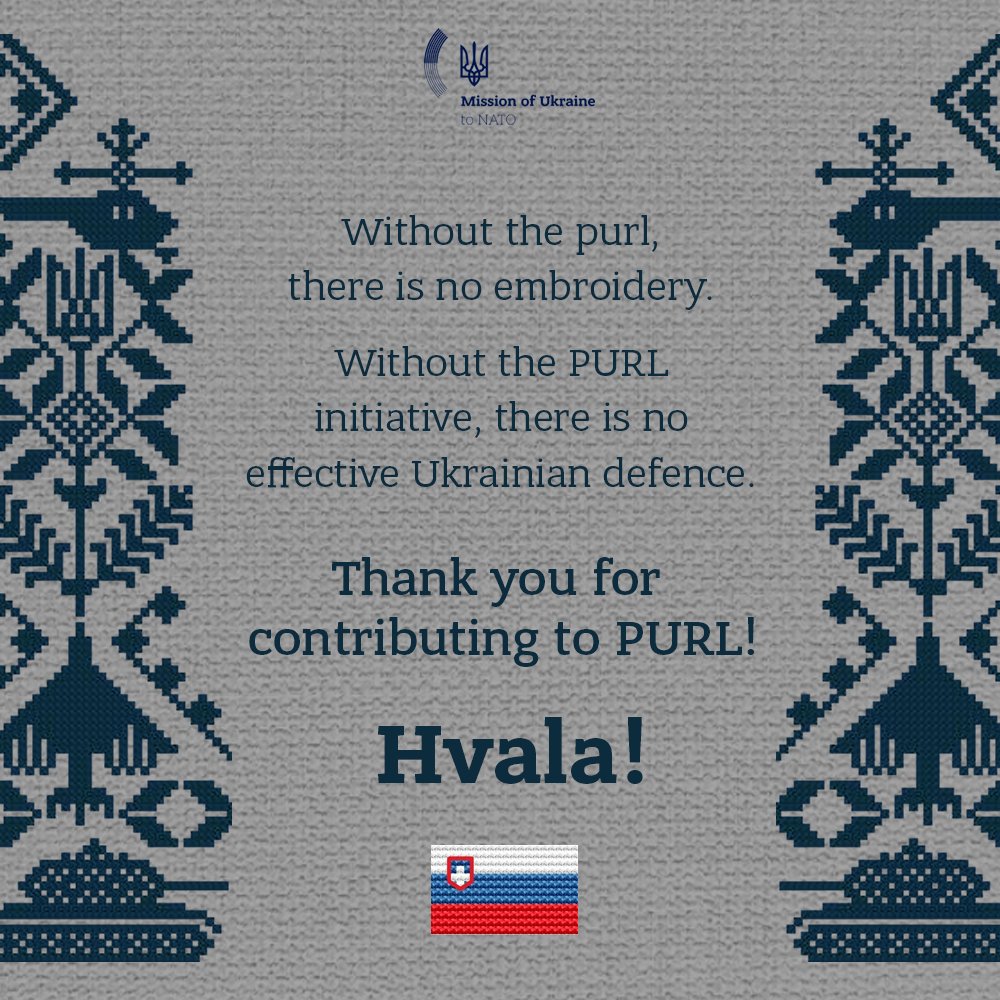 Mission of Ukraine
to NATO

Without the purl, there is no embroidery.

Without the PURL initiative, there is no effective Ukrainian defence.

Thank you for contributing to PURL!

Hvala!